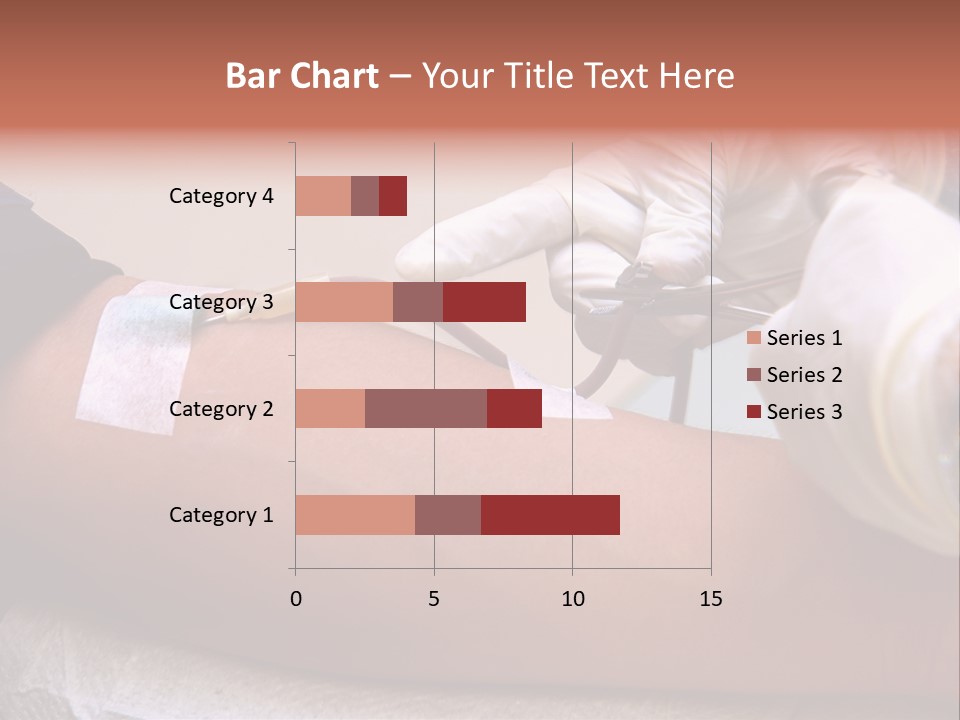 Bar Chart – Your Title Text Here

Category 4
Category 3
Category 2
Category 1

0
5
10
15

Series 1
Series 2
Series 3